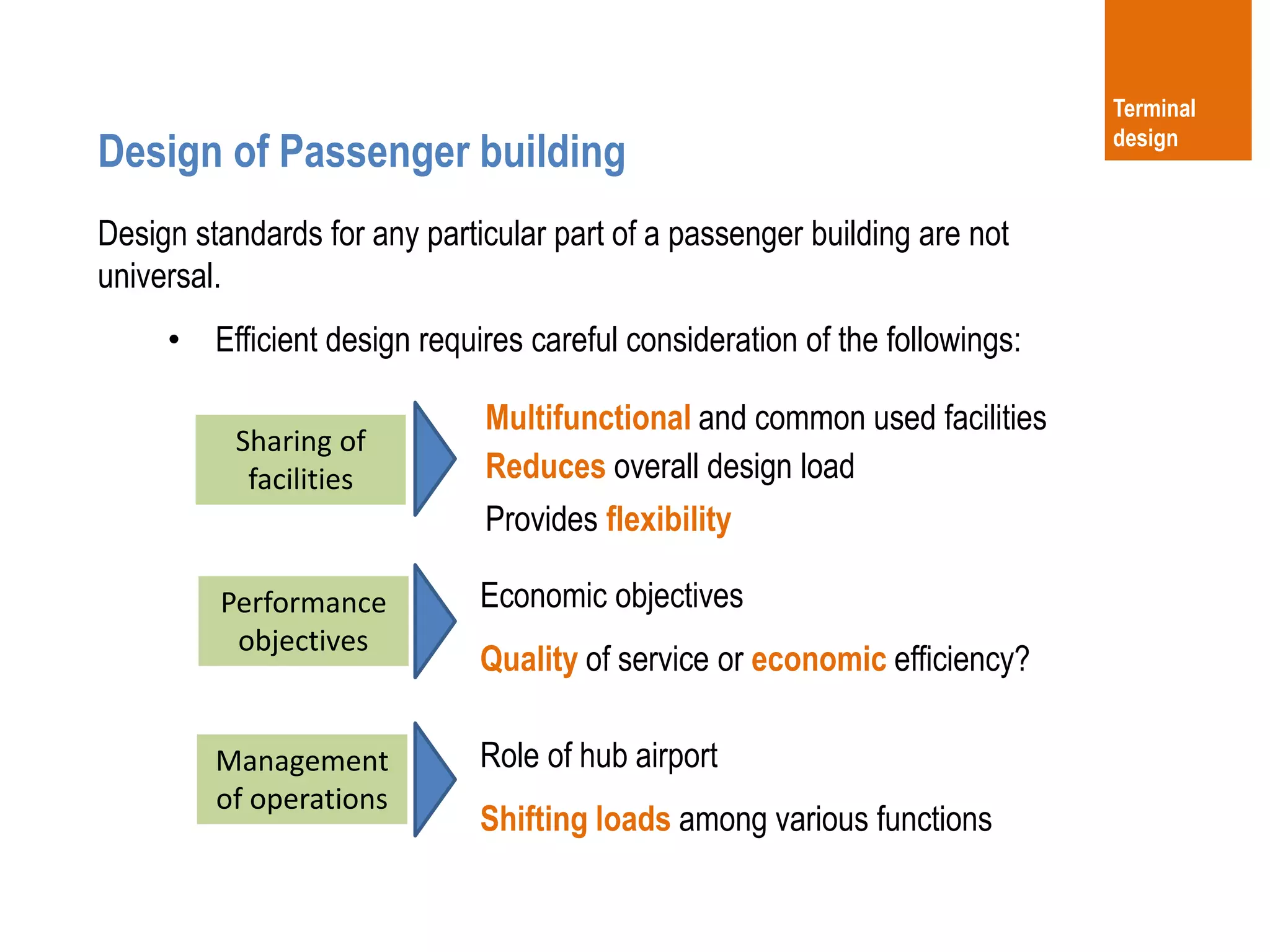 Terminal design

Design of Passenger building

Design standards for any particular part of a passenger building are not universal.

• Efficient design requires careful consideration of the followings:

Sharing of facilities

Multifunctional and common used facilities
Reduces overall design load
Provides flexibility

Performance objectives

Economic objectives

Quality of service or economic efficiency?

Management of operations

Role of hub airport

Shifting loads among various functions